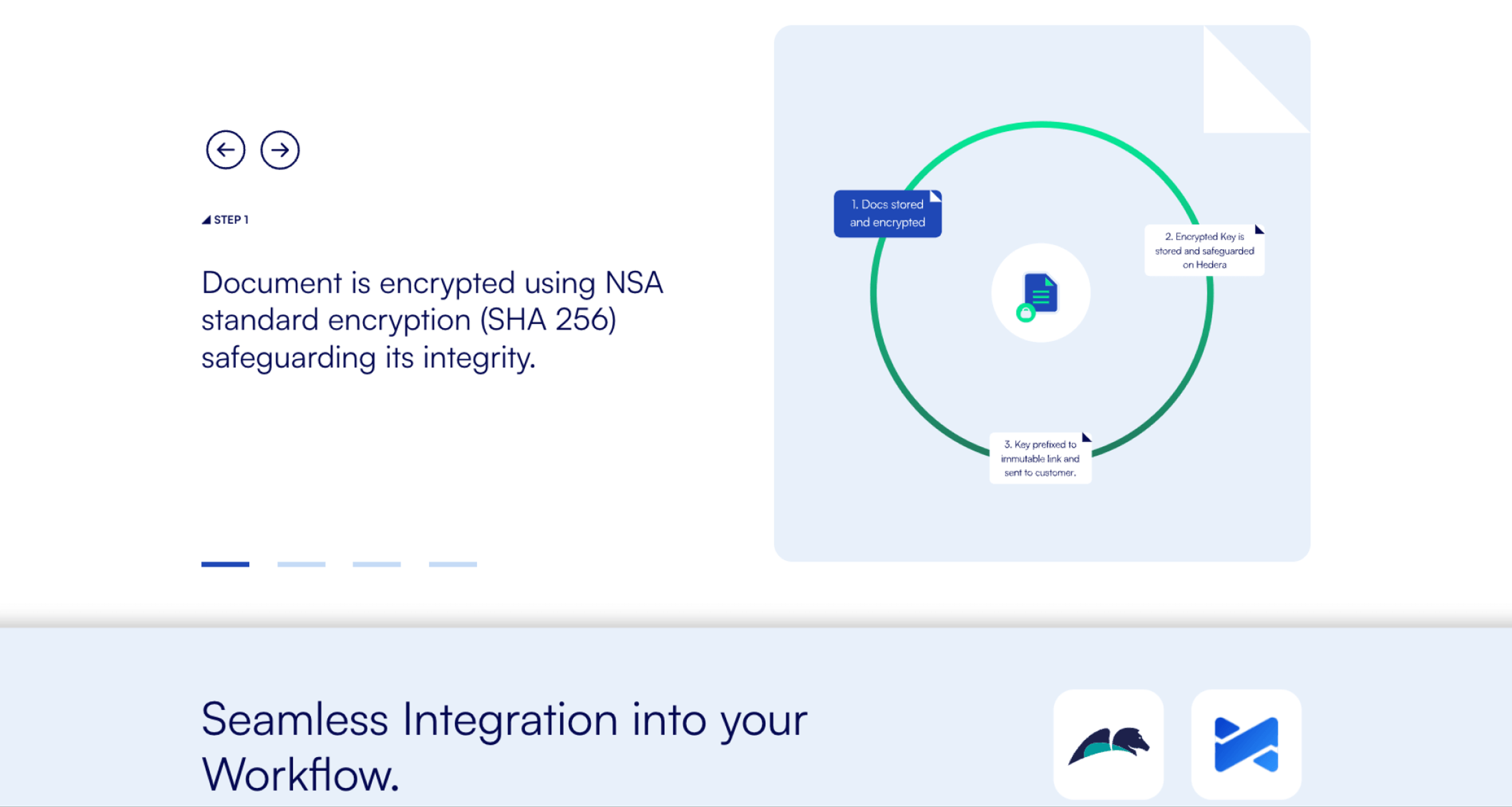 STEP 1

Document is encrypted using NSA standard encryption (SHA 256) safeguarding its integrity.

1. Docs stored and encrypted

2. Encrypted Key is stored and safeguarded on Hedera

3. Key prefixed to immutable link and sent to customer.

Seamless Integration into your Workflow.